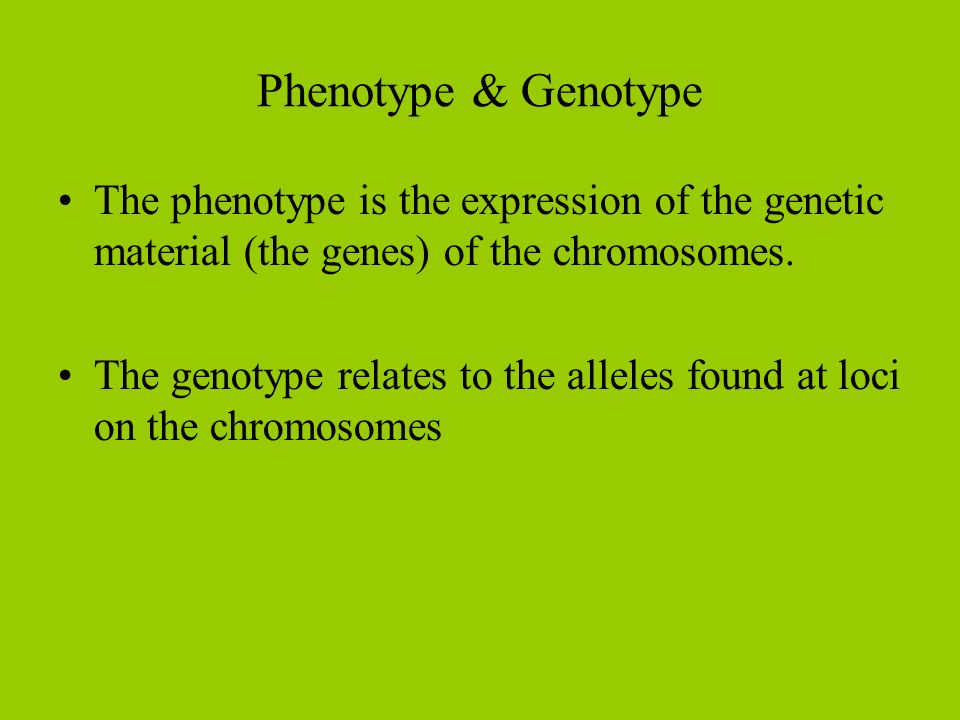 Phenotype & Genotype

• The phenotype is the expression of the genetic material (the genes) of the chromosomes.

• The genotype relates to the alleles found at loci on the chromosomes